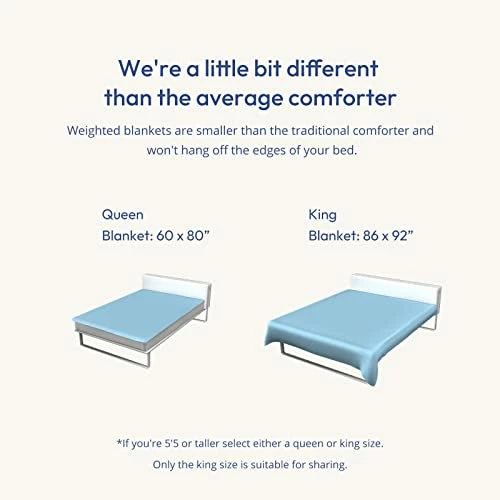 We're a little bit different than the average comforter

Weighted blankets are smaller than the traditional comforter and won't hang off the edges of your bed.

Queen
Blanket: 60 x 80”

King
Blanket: 86 x 92”

*If you're 5'5 or taller select either a queen or king size.

Only the king size is suitable for sharing.